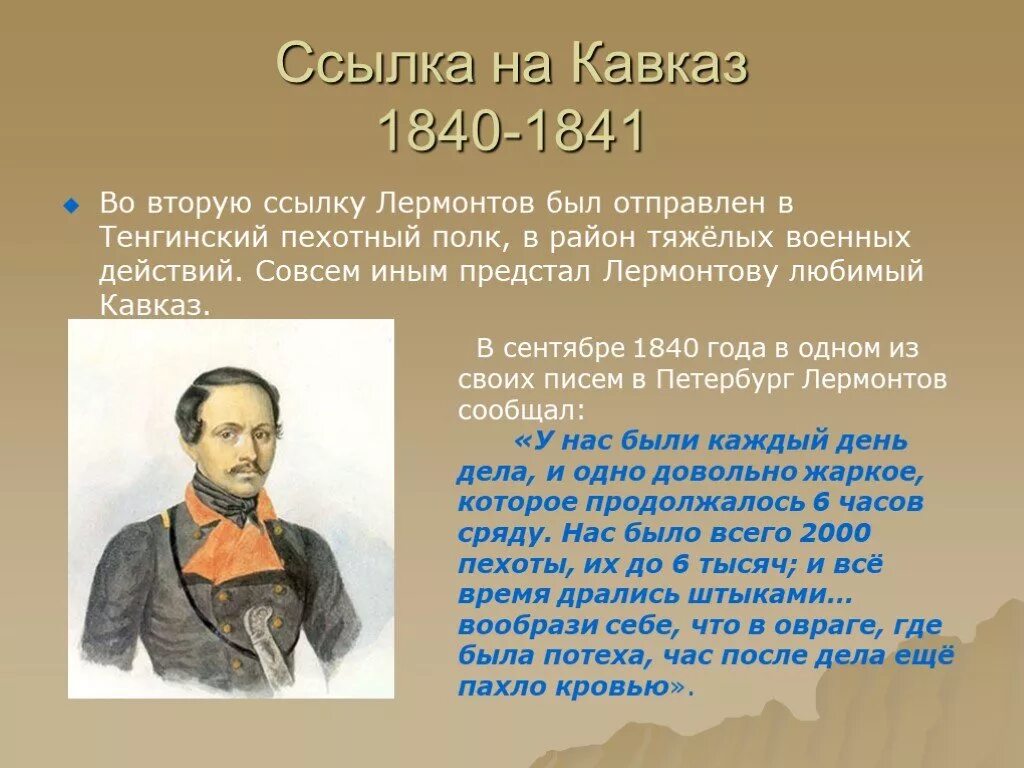 Ссылка на Кавказ 1840-1841

Во вторую ссылку Лермонтов был отправлен в Тенгинский пехотный полк, в район тяжёлых военных действий. Совсем иным предстал Лермонтову любимый Кавказ.

В сентябре 1840 года в одном из своих писем в Петербург Лермонтов сообщал:

«У нас были каждый день дела, и одно довольно жаркое, которое продолжалось 6 часов сряду. Нас было всего 2000 пехоты, их до 6 тысяч; и всё время дрались штыками… вообрази себе, что в овраге, где была потеха, час после дела ещё пахло кровью».